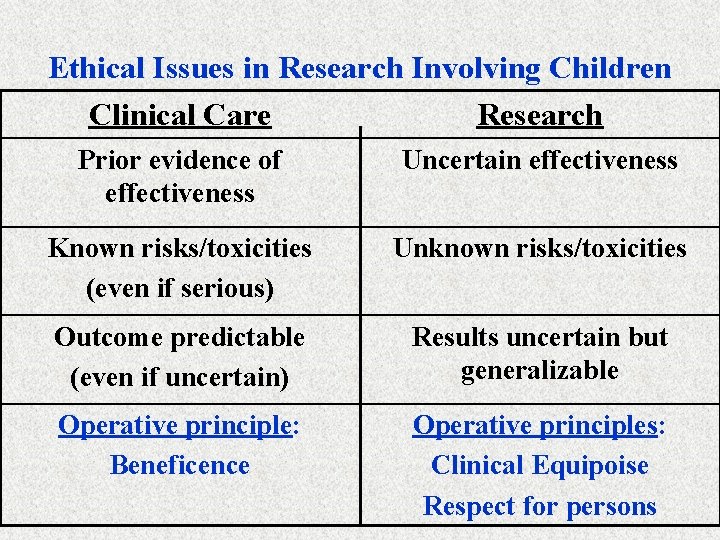 Ethical Issues in Research Involving Children

| Clinical Care | Research |
|---|---|
| Prior evidence of effectiveness | Uncertain effectiveness |
| Known risks/toxicities (even if serious) | Unknown risks/toxicities |
| Outcome predictable (even if uncertain) | Results uncertain but generalizable |
| Operative principle: Beneficence | Operative principles: Clinical Equipoise Respect for persons |